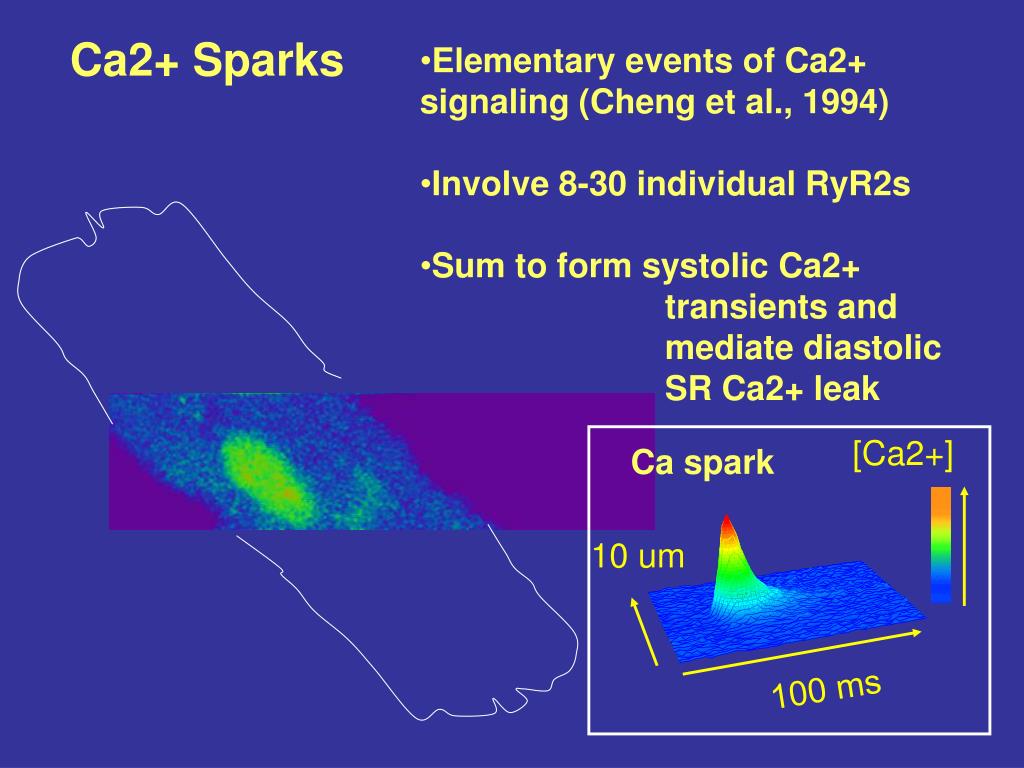 Ca2+ Sparks

•Elementary events of Ca2+ signaling (Cheng et al., 1994)

•Involve 8-30 individual RyR2s

•Sum to form systolic Ca2+ transients and mediate diastolic SR Ca2+ leak

Ca spark

[Ca2+]

10 um

100 ms